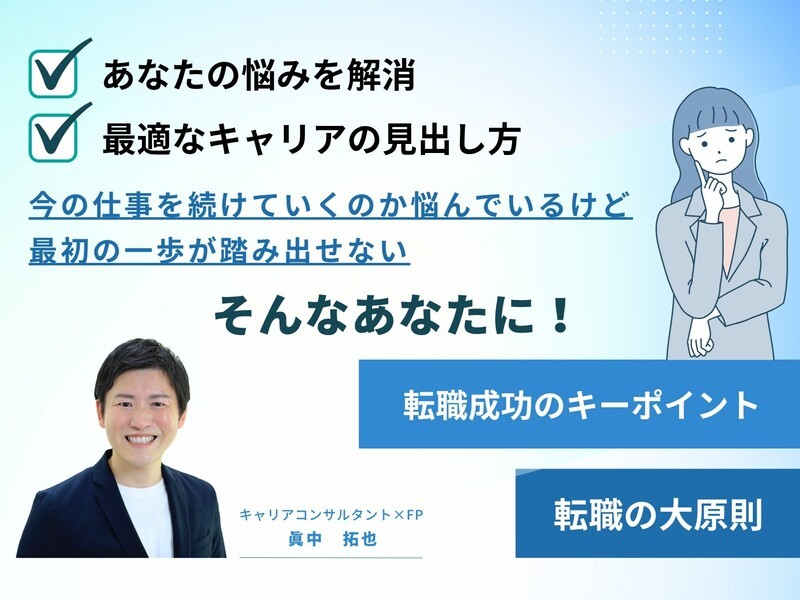 あなたの悩みを解消
最適なキャリアの見出し方

今の仕事を続けていくのか悩んでいるけど
最初の一歩が踏み出せない

そんなあなたに！

転職成功のキーポイント

転職の大原則

キャリアコンサルタント×FP
眞中　拓也